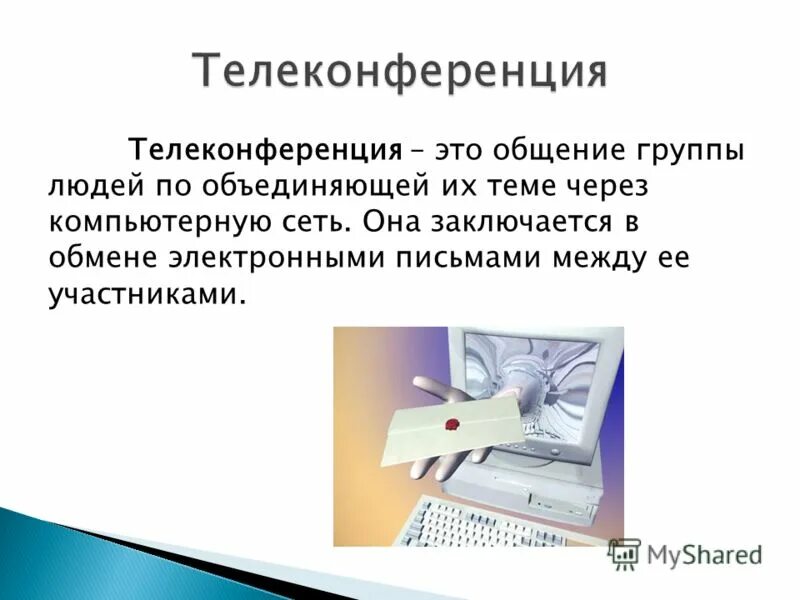 Телеконференция

Телеконференция – это общение группы людей по объединяющей их теме через компьютерную сеть. Она заключается в обмене электронными письмами между ее участниками.

MyShared